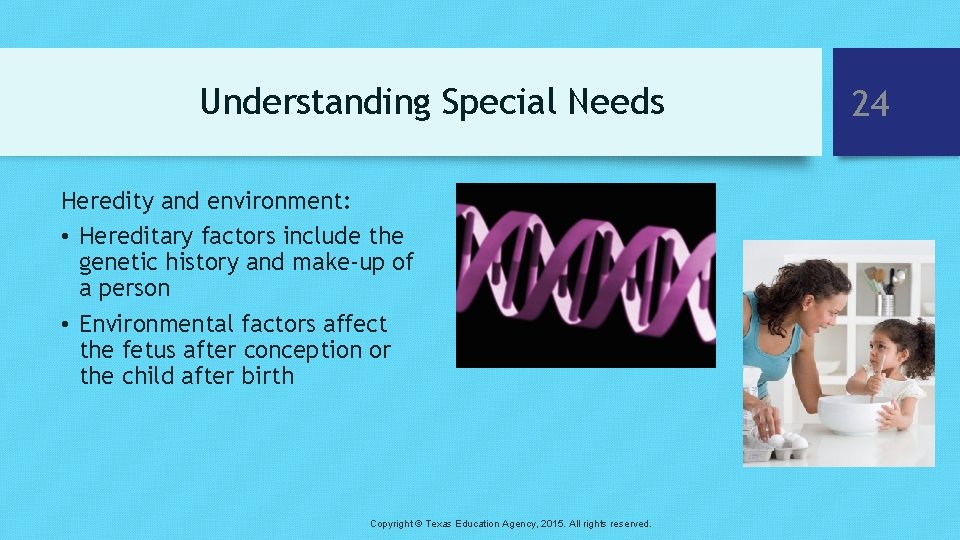 Understanding Special Needs

24

Heredity and environment:
• Hereditary factors include the genetic history and make-up of a person
• Environmental factors affect the fetus after conception or the child after birth

Copyright © Texas Education Agency, 2015. All rights reserved.